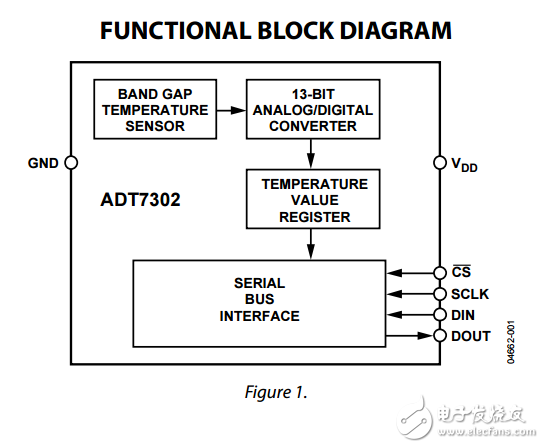 FUNCTIONAL BLOCK DIAGRAM

BAND GAP TEMPERATURE SENSOR

13-BIT ANALOG/DIGITAL CONVERTER

GND

$V_{DD}$

ADT7302

TEMPERATURE VALUE REGISTER

SERIAL BUS INTERFACE

$\overline{CS}$

SCLK

DIN

DOUT

04662-001

Figure 1.

电子发烧友
www.elecfans.com